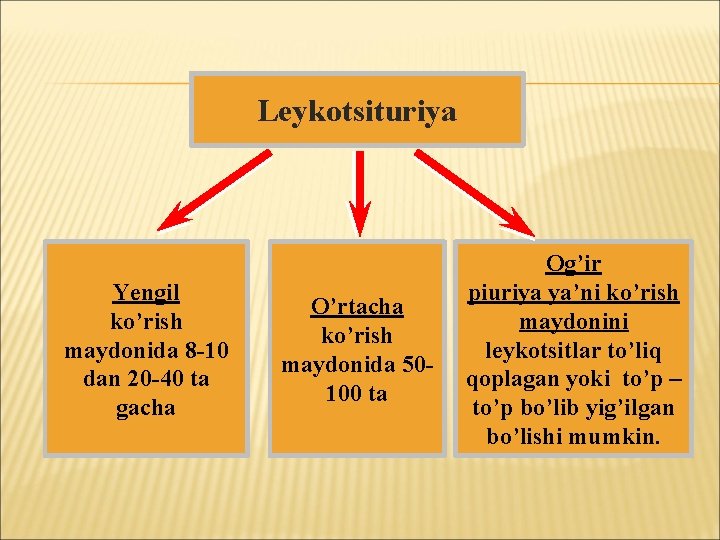 Leykotsituriya

Yengil
ko'rish maydonida 8-10 dan 20-40 ta gacha

O'rtacha
ko'rish maydonida 50-100 ta

Og'ir
piuriya ya'ni ko'rish maydonini leykotsitlar to'liq qoplagan yoki to'p – to'p bo'lib yig'ilgan bo'lishi mumkin.